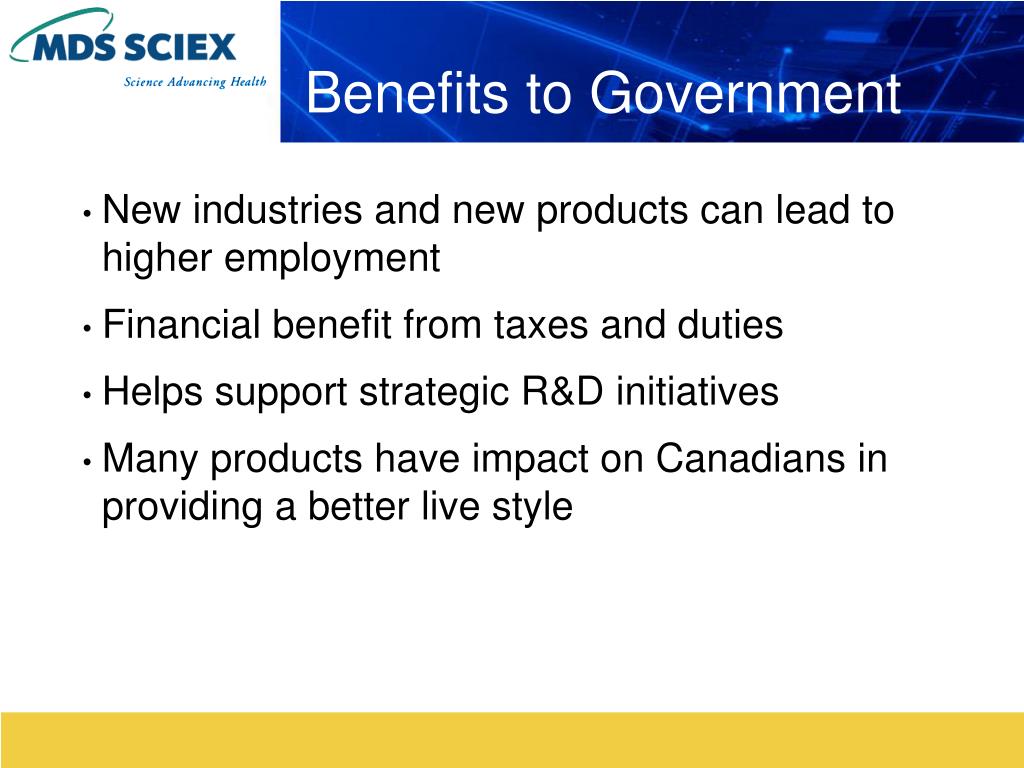 MDS SCIEX
Science Advancing Health

Benefits to Government

• New industries and new products can lead to higher employment

• Financial benefit from taxes and duties

• Helps support strategic R&D initiatives

• Many products have impact on Canadians in providing a better live style